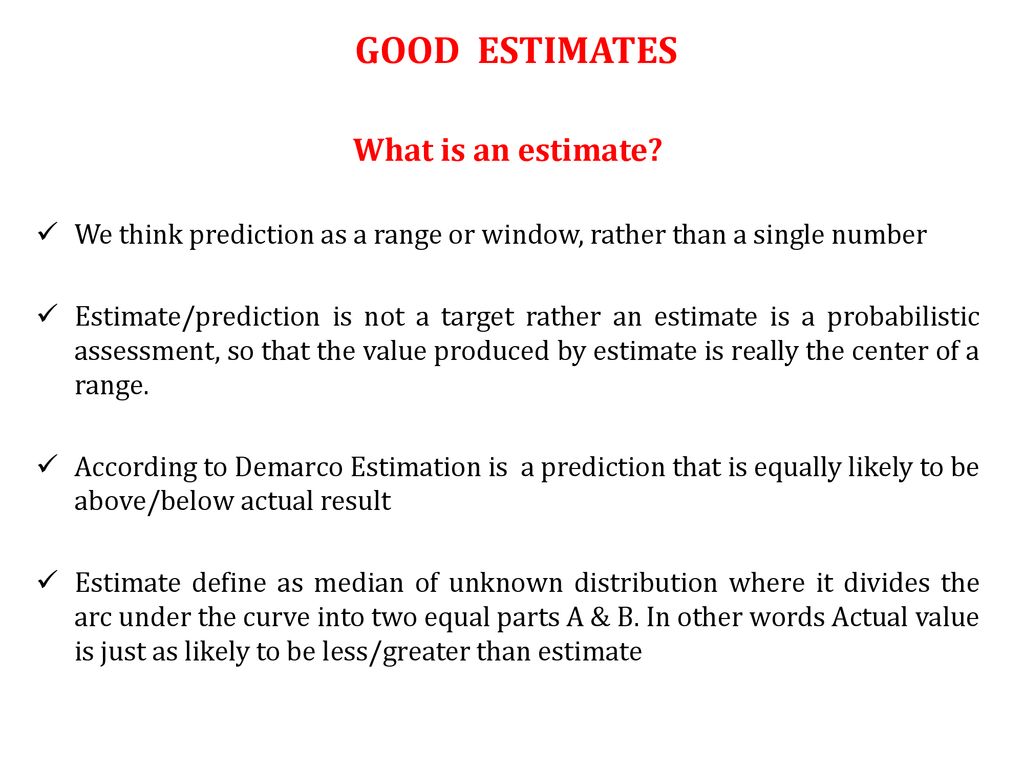 GOOD ESTIMATES

What is an estimate?

✓ We think prediction as a range or window, rather than a single number

✓ Estimate/prediction is not a target rather an estimate is a probabilistic assessment, so that the value produced by estimate is really the center of a range.

✓ According to Demarco Estimation is a prediction that is equally likely to be above/below actual result

✓ Estimate define as median of unknown distribution where it divides the arc under the curve into two equal parts A & B. In other words Actual value is just as likely to be less/greater than estimate